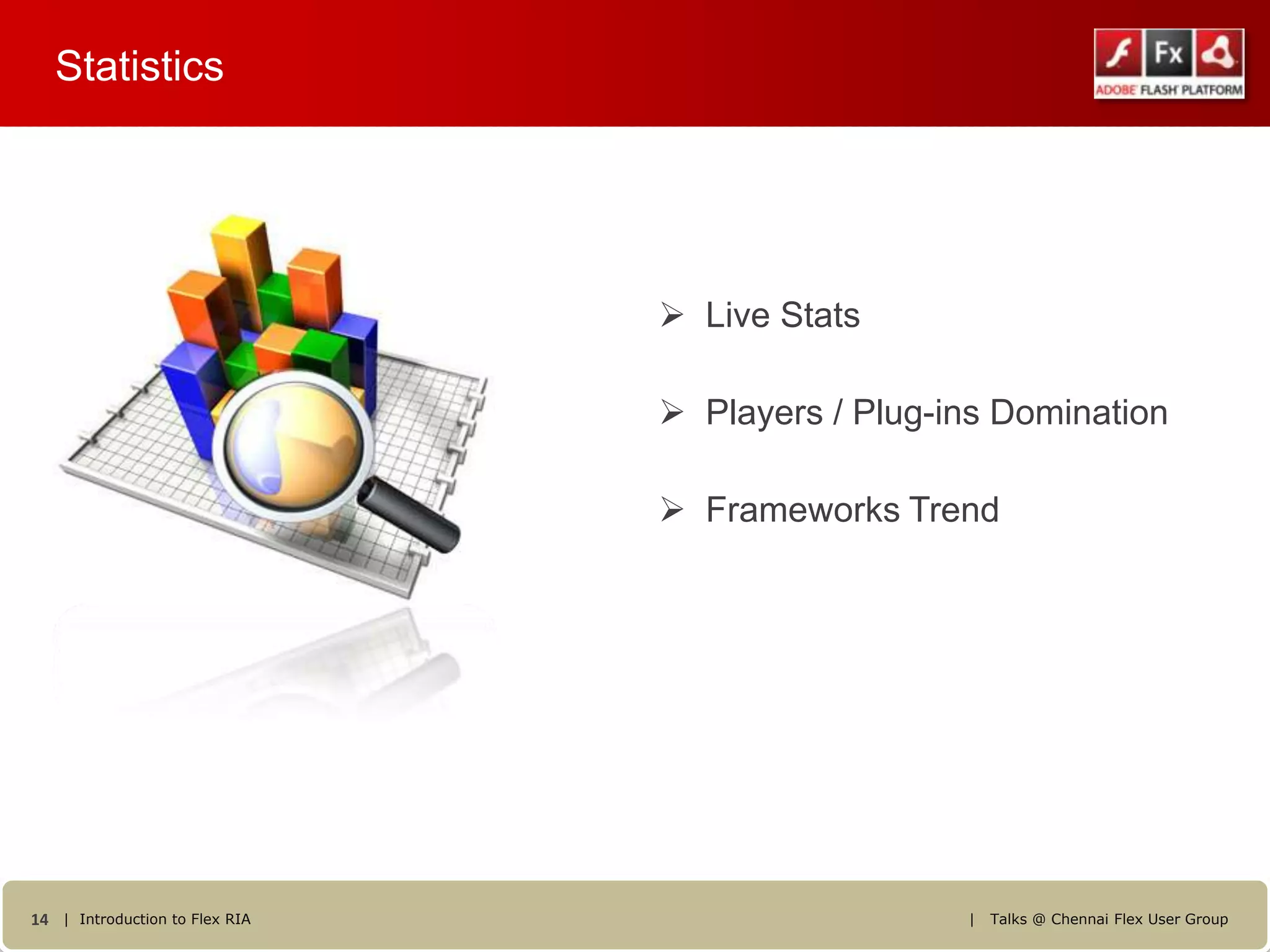 Statistics

Fx
ADOBE FLASH PLATFORM

➢ Live Stats

➢ Players / Plug-ins Domination

➢ Frameworks Trend

14 | Introduction to Flex RIA | Talks @ Chennai Flex User Group